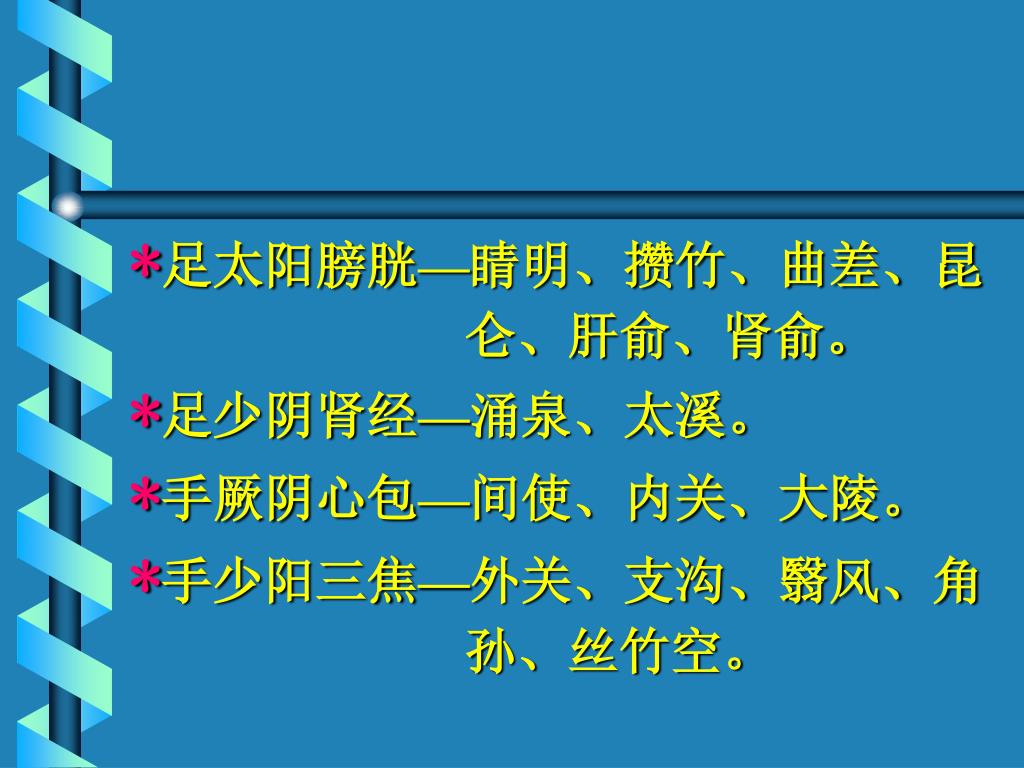 *足太阳膀胱—睛明、攒竹、曲差、昆仑、肝俞、肾俞。

*足少阴肾经—涌泉、太溪。

*手厥阴心包—间使、内关、大陵。

*手少阳三焦—外关、支沟、翳风、角孙、丝竹空。